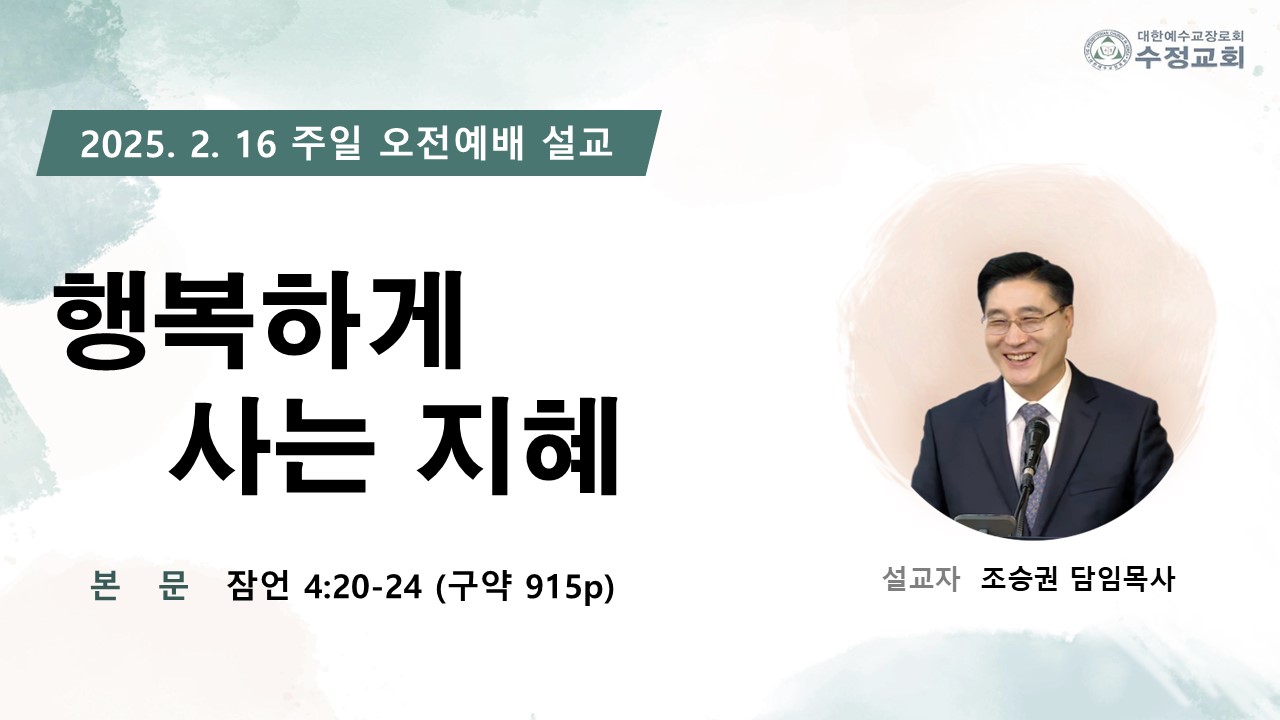 대한예수교장로회
수정교회

2025. 2. 16 주일 오전예배 설교

행복하게
사는 지혜

본 문 잠언 4:20-24 (구약 915p)

설교자 조승권 담임목사